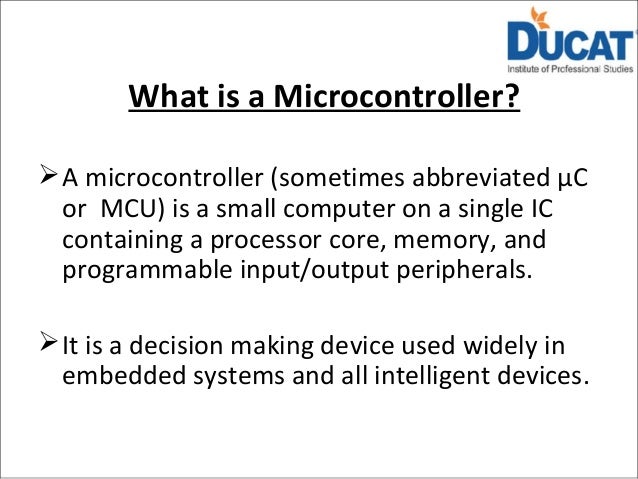 DUCAT
Institute of Professional Studies

What is a Microcontroller?

➢ A microcontroller (sometimes abbreviated µC or MCU) is a small computer on a single IC containing a processor core, memory, and programmable input/output peripherals.

➢ It is a decision making device used widely in embedded systems and all intelligent devices.